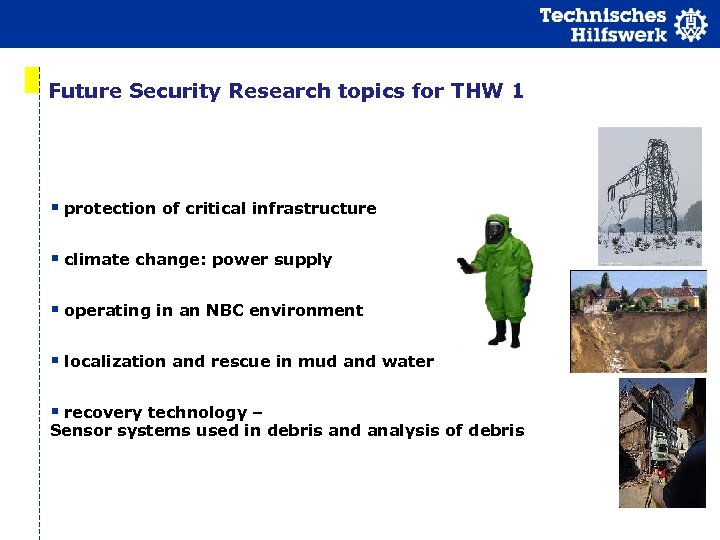 Technisches Hilfswerk

THW

Future Security Research topics for THW 1

▪ protection of critical infrastructure

▪ climate change: power supply

▪ operating in an NBC environment

▪ localization and rescue in mud and water

▪ recovery technology – Sensor systems used in debris and analysis of debris